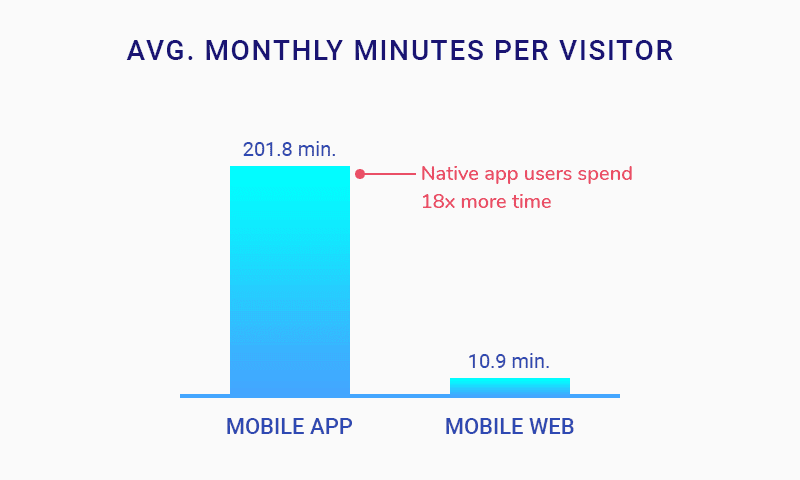 AVG. MONTHLY MINUTES PER VISITOR

201.8 min.

Native app users spend 18x more time

10.9 min.

MOBILE APP

MOBILE WEB